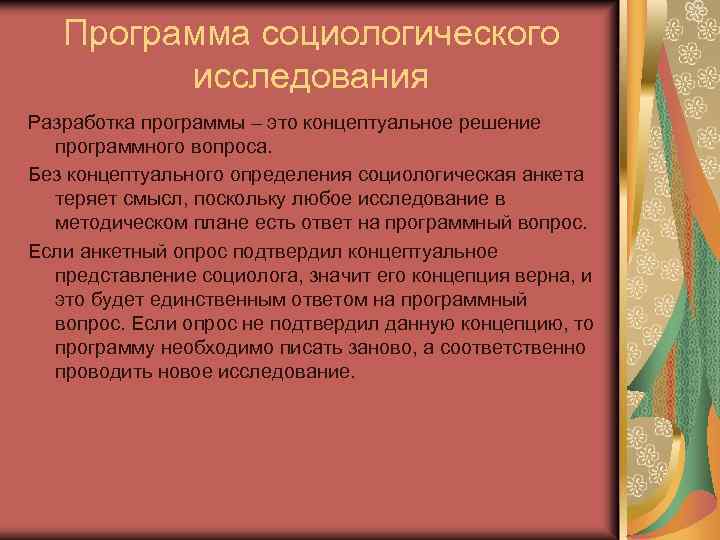 Программа социологического исследования

Разработка программы – это концептуальное решение программного вопроса.

Без концептуального определения социологическая анкета теряет смысл, поскольку любое исследование в методическом плане есть ответ на программный вопрос.

Если анкетный опрос подтвердил концептуальное представление социолога, значит его концепция верна, и это будет единственным ответом на программный вопрос. Если опрос не подтвердил данную концепцию, то программу необходимо писать заново, а соответственно проводить новое исследование.